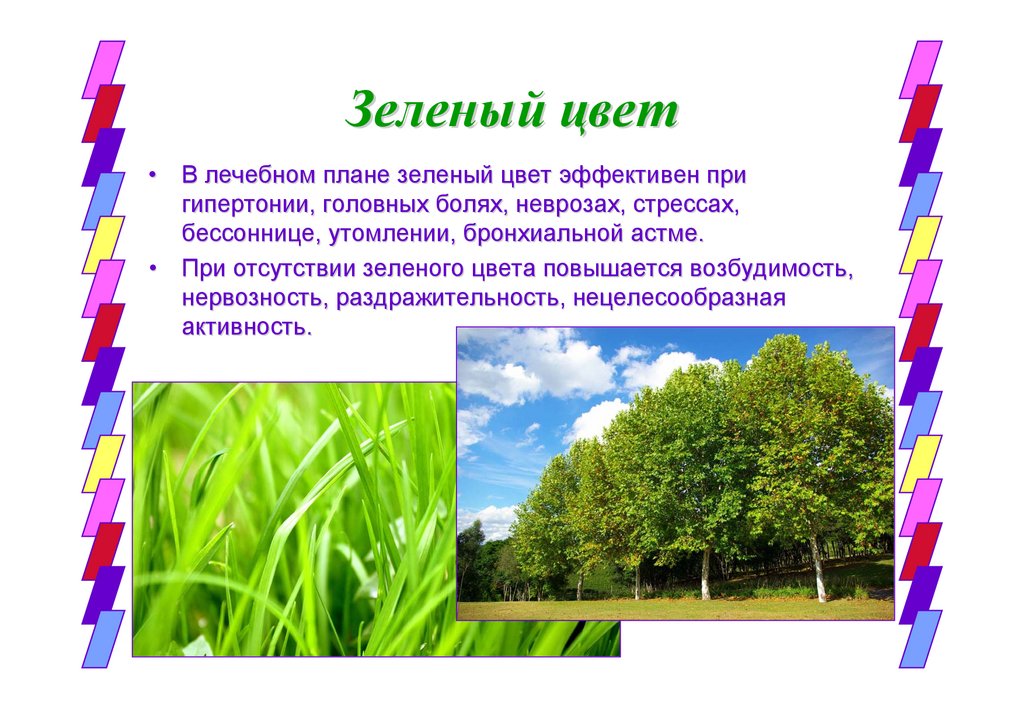 Зеленый цвет

• В лечебном плане зеленый цвет эффективен при гипертонии, головных болях, неврозах, стрессах, бессоннице, утомлении, бронхиальной астме.
• При отсутствии зеленого цвета повышается возбудимость, нервозность, раздражительность, нецелесообразная активность.